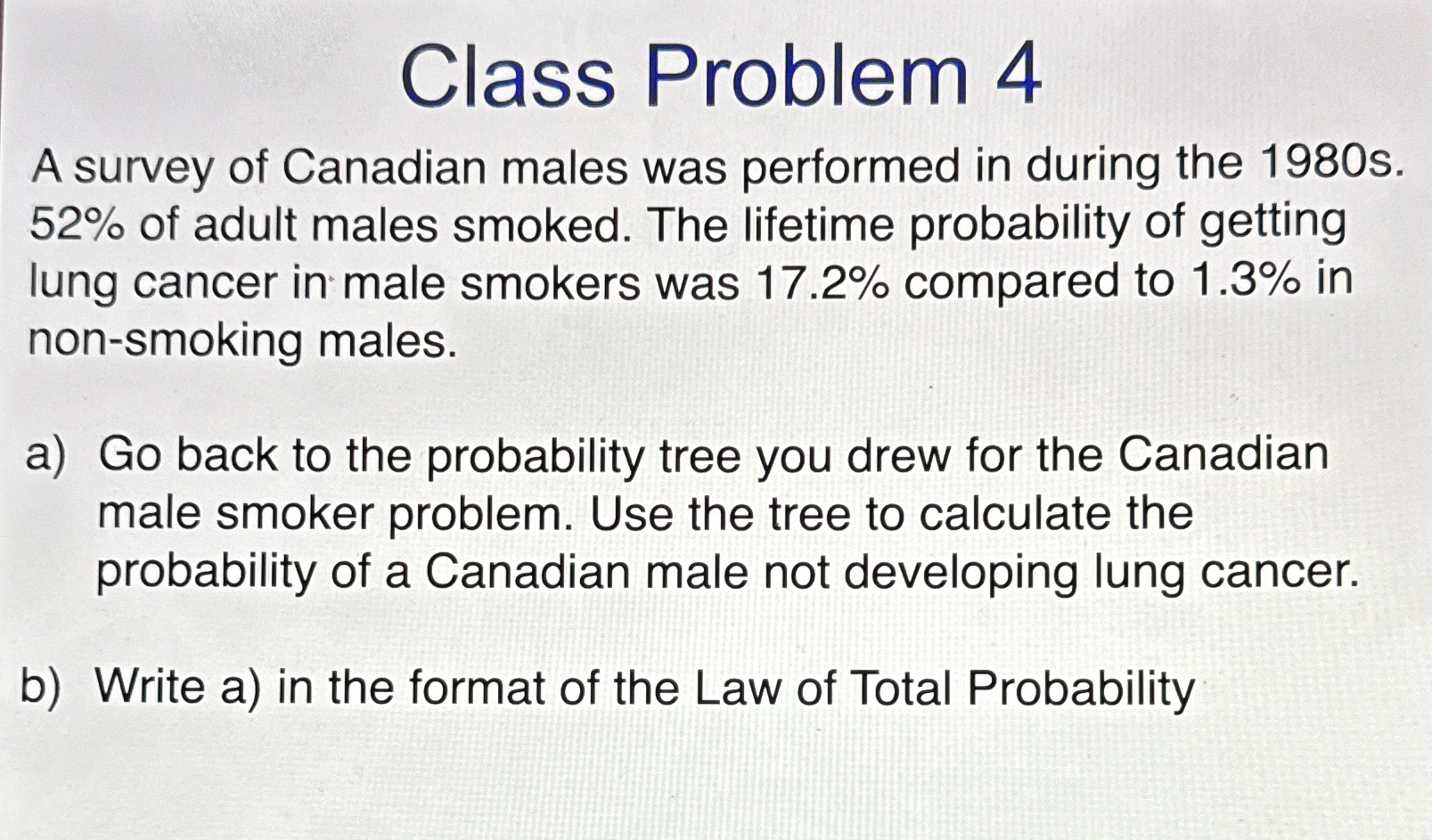 Class Problem 4

A survey of Canadian males was performed in during the 1980s. 52% of adult males smoked. The lifetime probability of getting lung cancer in male smokers was 17.2% compared to 1.3% in non-smoking males.

a) Go back to the probability tree you drew for the Canadian male smoker problem. Use the tree to calculate the probability of a Canadian male not developing lung cancer.

b) Write a) in the format of the Law of Total Probability